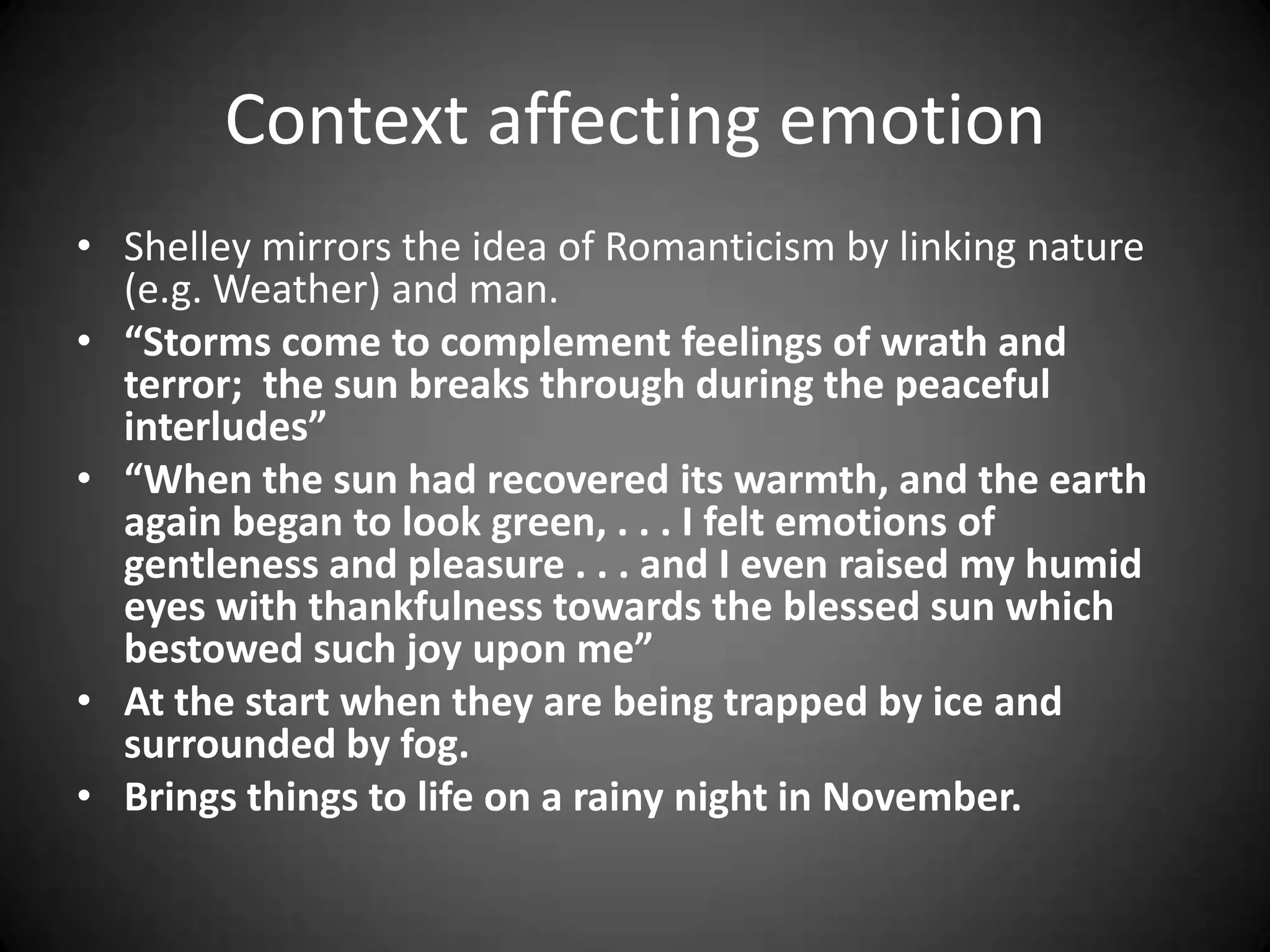 Context affecting emotion

• Shelley mirrors the idea of Romanticism by linking nature (e.g. Weather) and man.
• “Storms come to complement feelings of wrath and terror; the sun breaks through during the peaceful interludes”
• “When the sun had recovered its warmth, and the earth again began to look green, . . . I felt emotions of gentleness and pleasure . . . and I even raised my humid eyes with thankfulness towards the blessed sun which bestowed such joy upon me”
• At the start when they are being trapped by ice and surrounded by fog.
• Brings things to life on a rainy night in November.